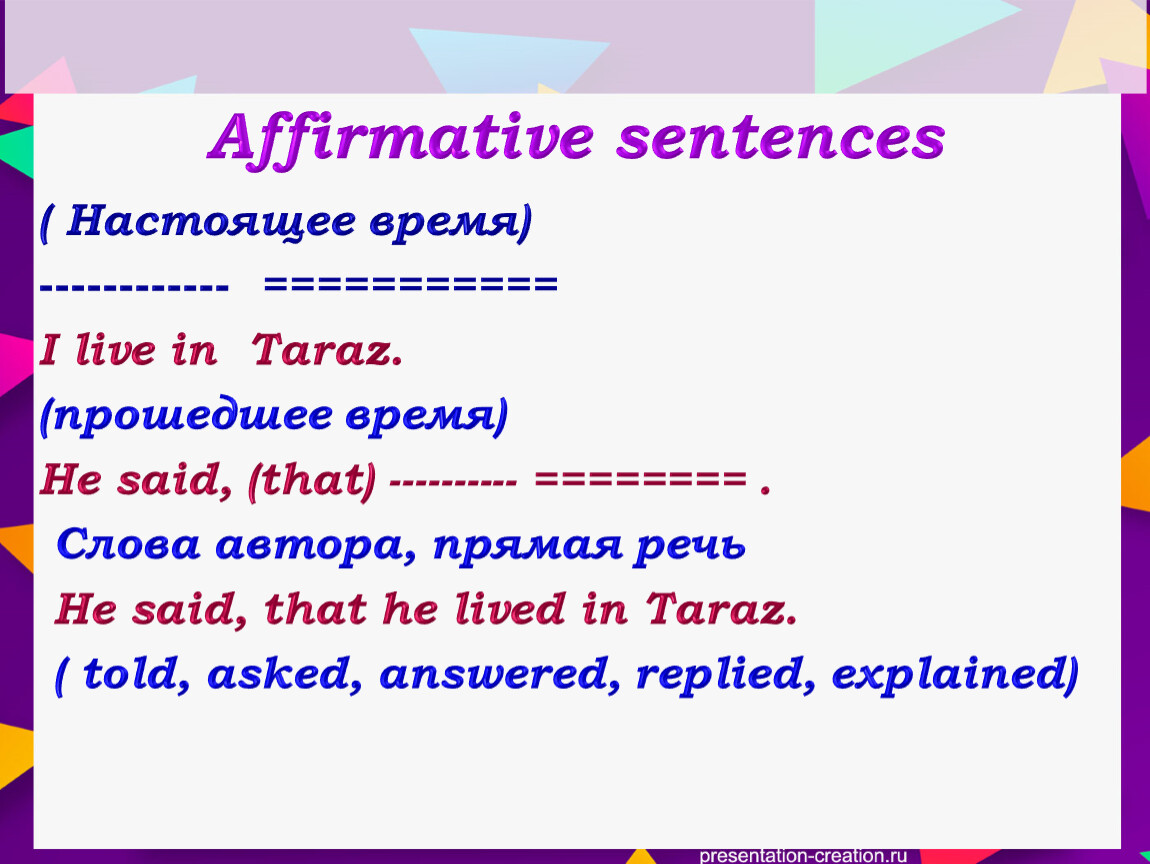 Affirmative sentences

( Настоящее время)

------------ ===========

I live in Taraz.

(прошедшее время)

He said, (that) --------- ======== .

Слова автора, прямая речь

He said, that he lived in Taraz.

( told, asked, answered, replied, explained)

presentation-creation.ru